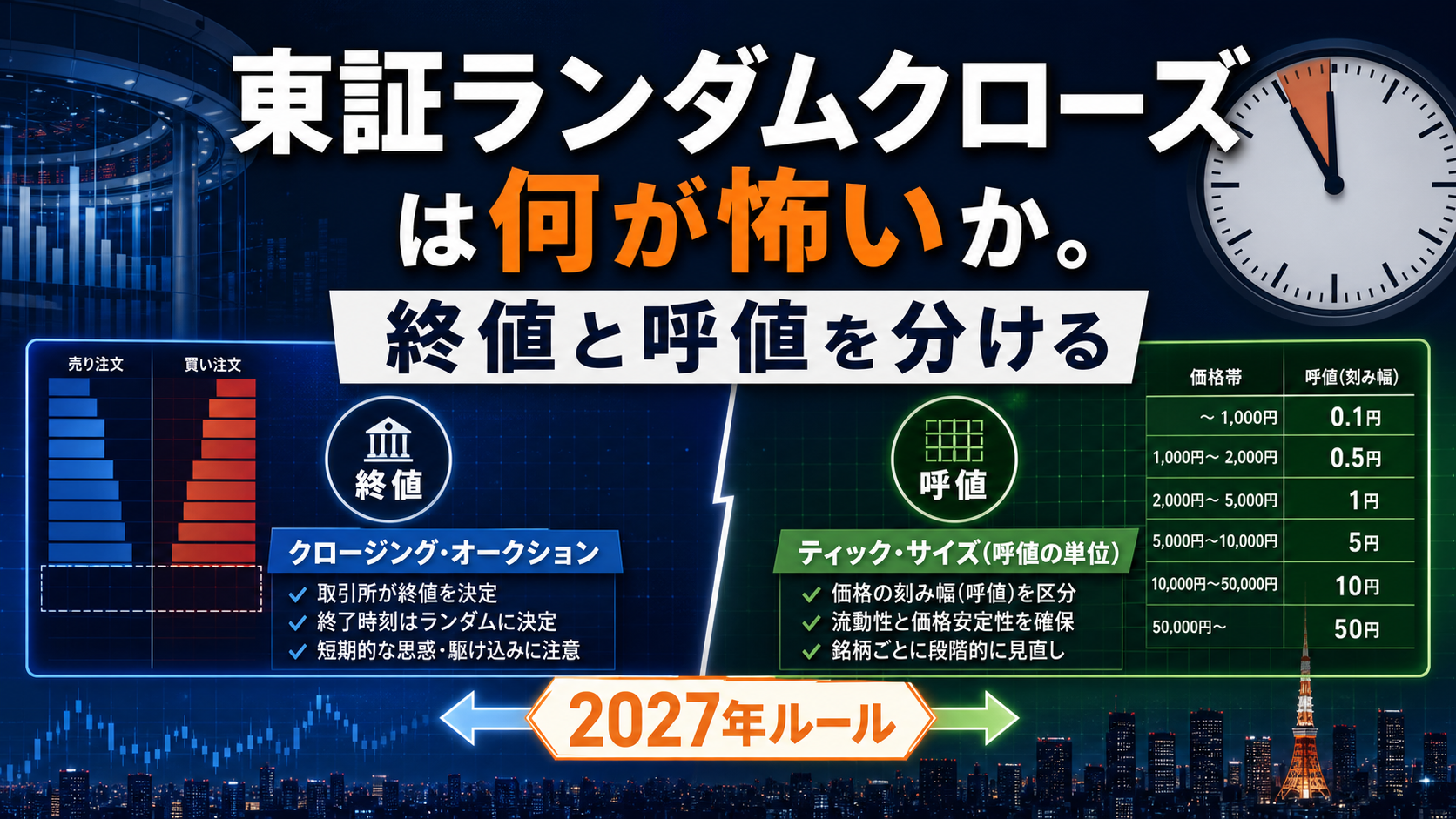 東証ランダムクローズは何が怖いか。

終値と呼値を分ける

売り注文 買い注文

終値

クロージング・オークション

✓ 取引所が終値を決定
✓ 終了時刻はランダムに決定
✓ 短期的な思惑・駆け込みに注意

呼値

ティック・サイズ(呼値の単位)

✓ 価格の刻み幅(呼値)を区分
✓ 流動性と価格安定性を確保
✓ 銘柄ごとに段階的に見直し

| 価格帯 | 呼値(刻み幅) |
|---|---|
| ～ 1,000円 | 0.1円 |
| 1,000円～ 2,000円 | 0.5円 |
| 2,000円～ 5,000円 | 1円 |
| 5,000円～10,000円 | 5円 |
| 10,000円～50,000円 | 10円 |
| 50,000円～ | 50円 |

2027年ルール